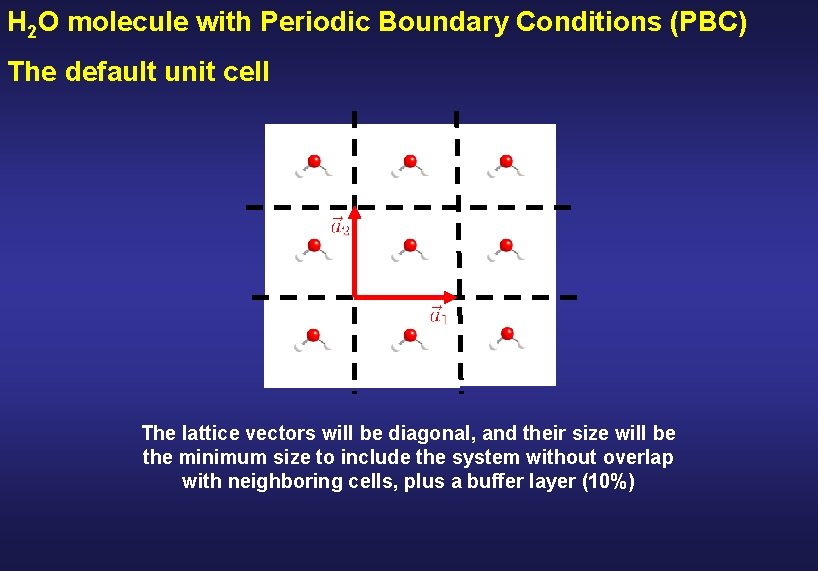 $H_2O$ molecule with Periodic Boundary Conditions (PBC)

The default unit cell

$\vec{a}_2$

$\vec{a}_1$

The lattice vectors will be diagonal, and their size will be the minimum size to include the system without overlap with neighboring cells, plus a buffer layer (10%)